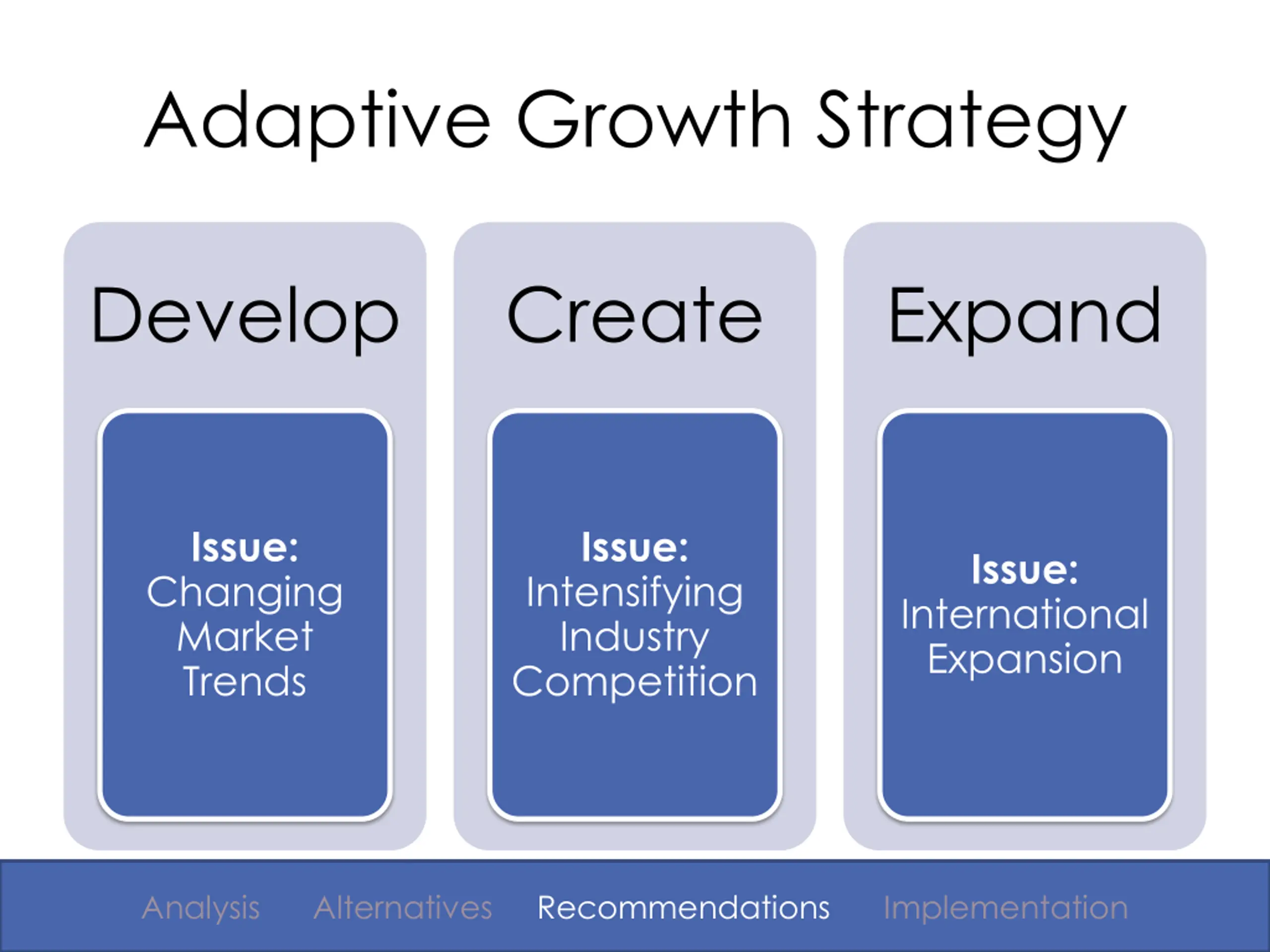 Adaptive Growth Strategy

Develop

Issue: Changing Market Trends

Create

Issue: Intensifying Industry Competition

Expand

Issue: International Expansion

Analysis Alternatives Recommendations Implementation